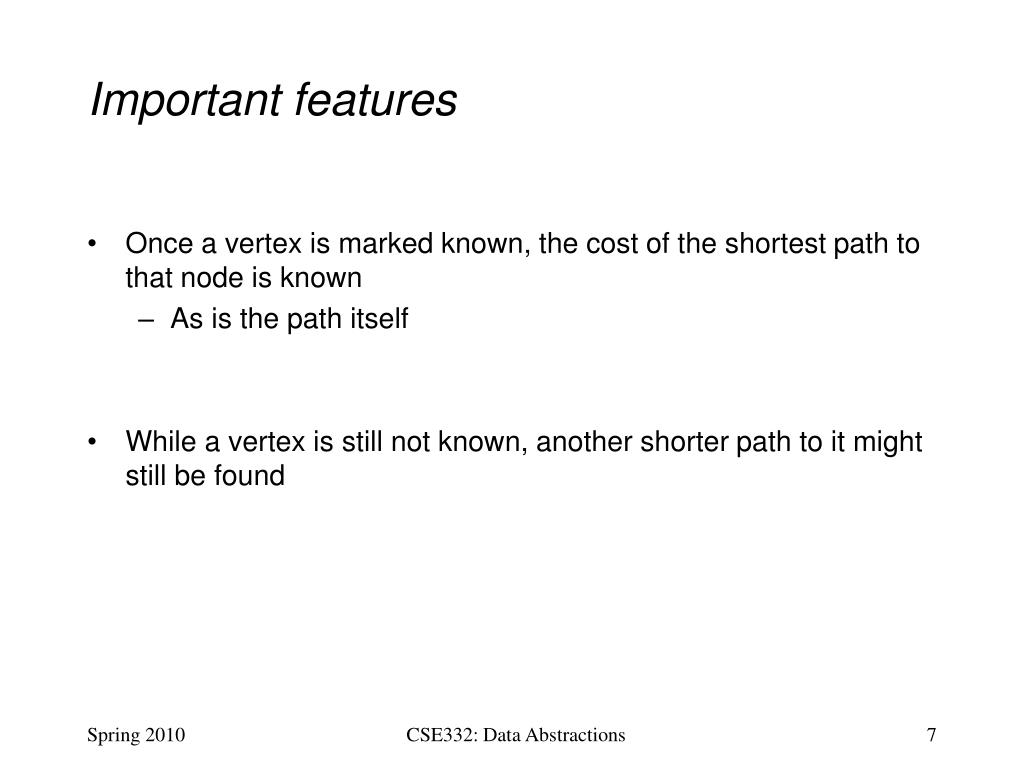 Important features

• Once a vertex is marked known, the cost of the shortest path to that node is known
  – As is the path itself

• While a vertex is still not known, another shorter path to it might still be found

Spring 2010

CSE332: Data Abstractions

7